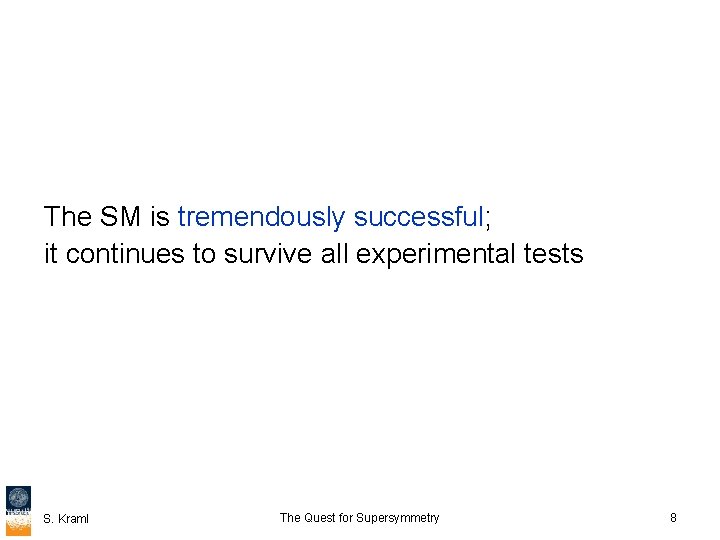 The SM is tremendously successful;
it continues to survive all experimental tests

S. Kraml

The Quest for Supersymmetry

8